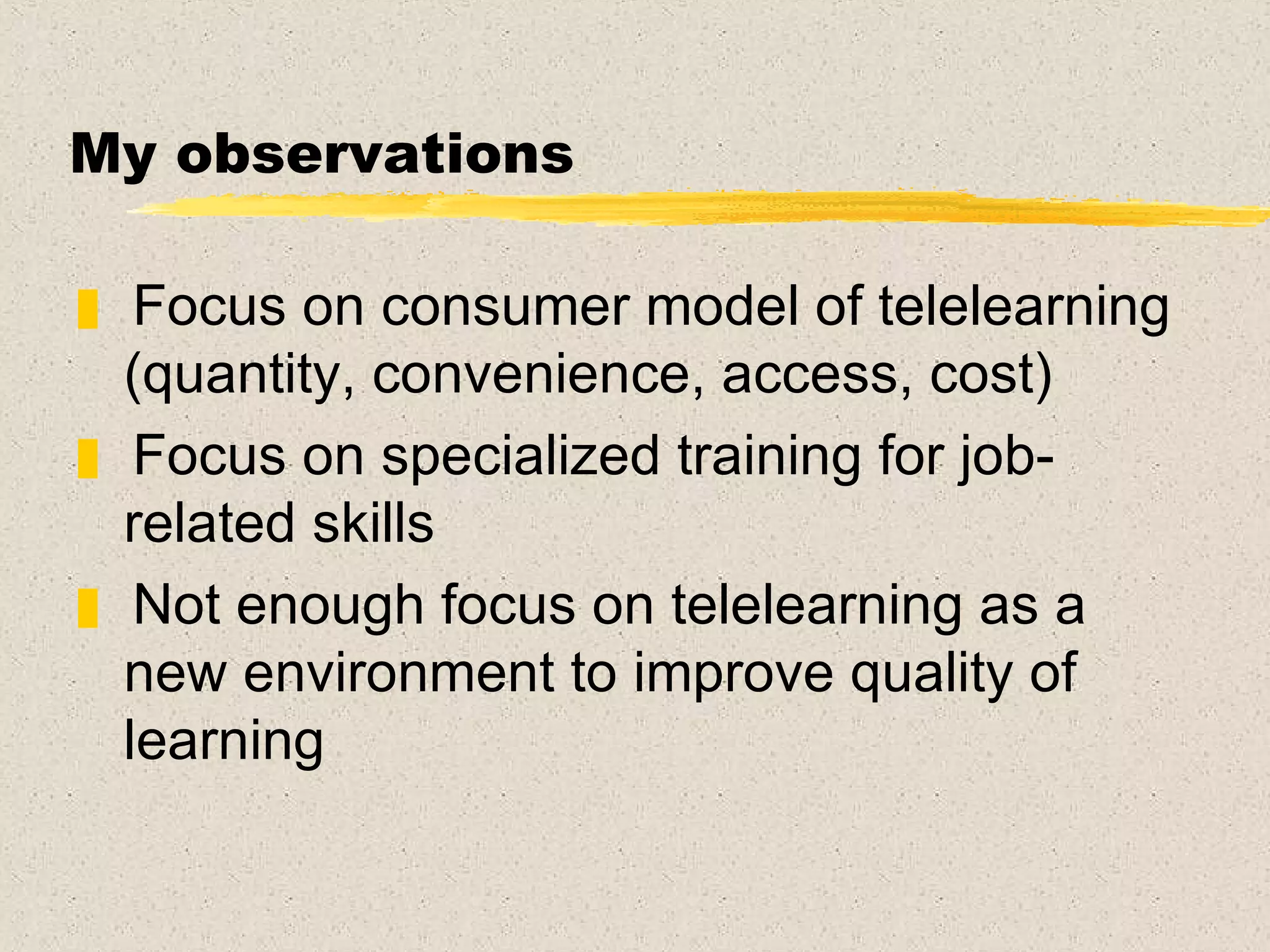 My observations

Focus on consumer model of telelearning (quantity, convenience, access, cost)

Focus on specialized training for job-related skills

Not enough focus on telelearning as a new environment to improve quality of learning